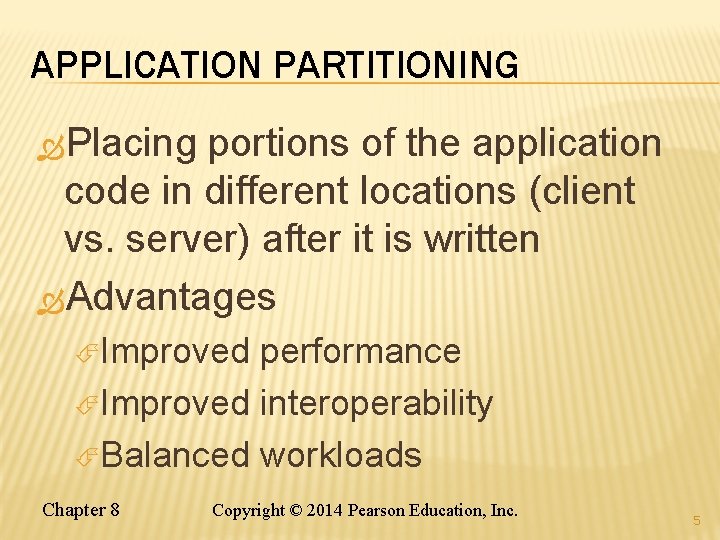 APPLICATION PARTITIONING

Placing portions of the application code in different locations (client vs. server) after it is written

Advantages

Improved performance

Improved interoperability

Balanced workloads

Chapter 8 Copyright © 2014 Pearson Education, Inc.

5